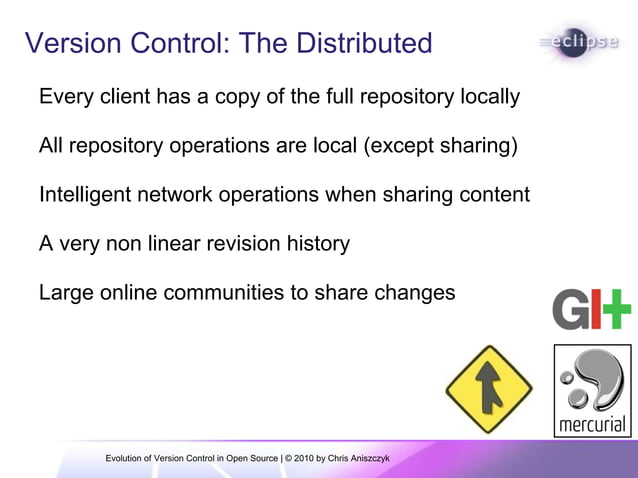 Version Control: The Distributed

eclipse

Every client has a copy of the full repository locally

All repository operations are local (except sharing)

Intelligent network operations when sharing content

A very non linear revision history

Large online communities to share changes

GIT

mercurial

Evolution of Version Control in Open Source | © 2010 by Chris Aniszczyk